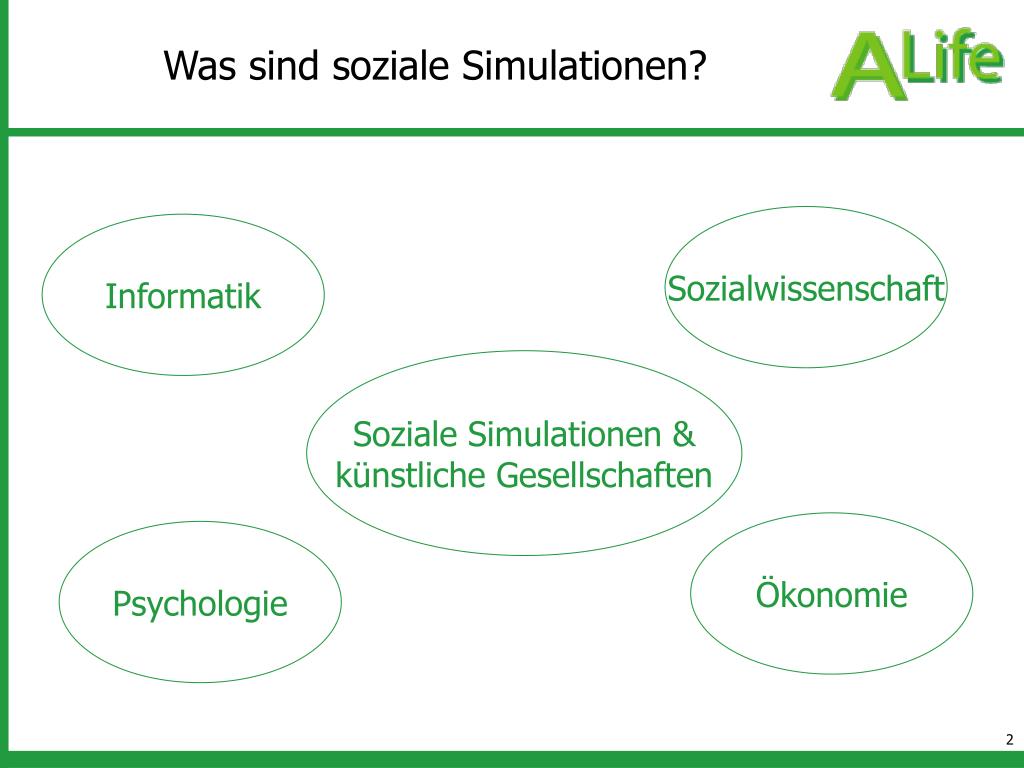 Was sind soziale Simulationen?

ALife

Informatik

Sozialwissenschaft

Soziale Simulationen & künstliche Gesellschaften

Psychologie

Ökonomie

2